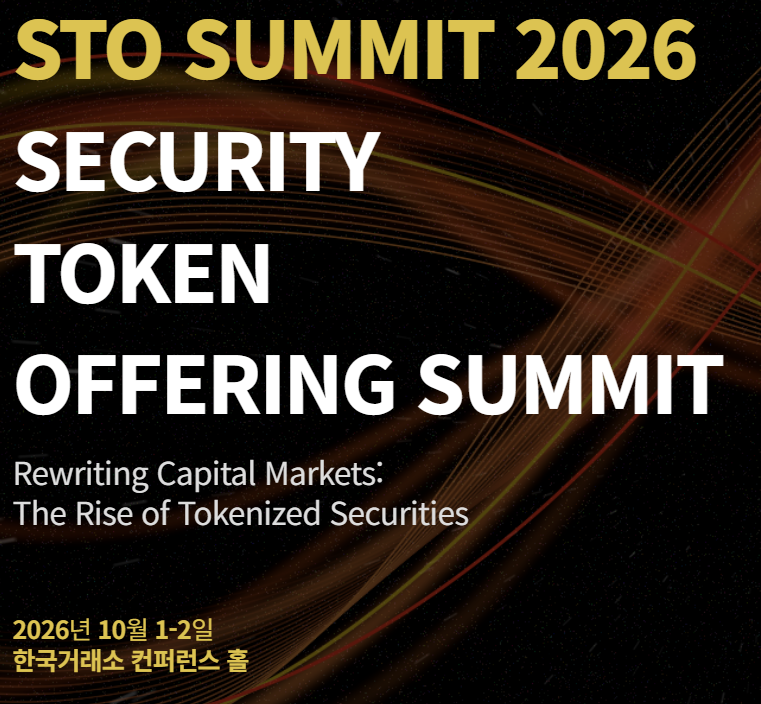 STO SUMMIT 2026
SECURITY
TOKEN
OFFERING SUMMIT

Rewriting Capital Markets:
The Rise of Tokenized Securities

2026년 10월 1-2일
한국거래소 컨퍼런스 홀